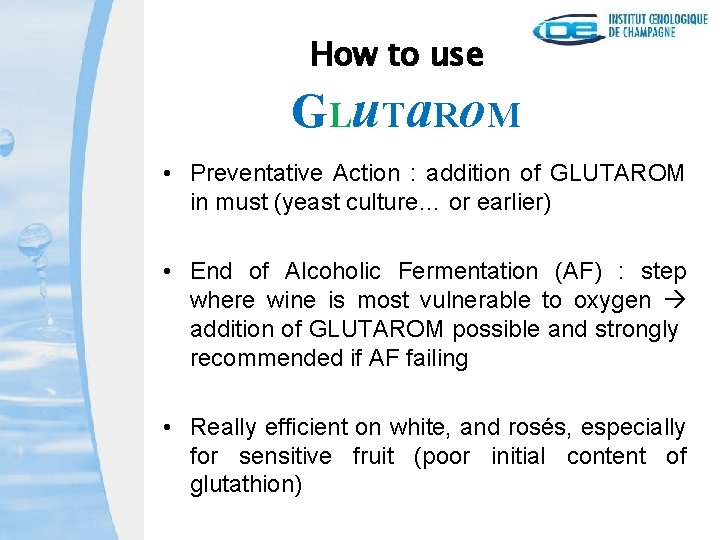 IOE INSTITUT ŒNOLOGIQUE DE CHAMPAGNE

How to use

GLUTAROM

• Preventative Action : addition of GLUTAROM in must (yeast culture… or earlier)

• End of Alcoholic Fermentation (AF) : step where wine is most vulnerable to oxygen → addition of GLUTAROM possible and strongly recommended if AF failing

• Really efficient on white, and rosés, especially for sensitive fruit (poor initial content of glutathion)